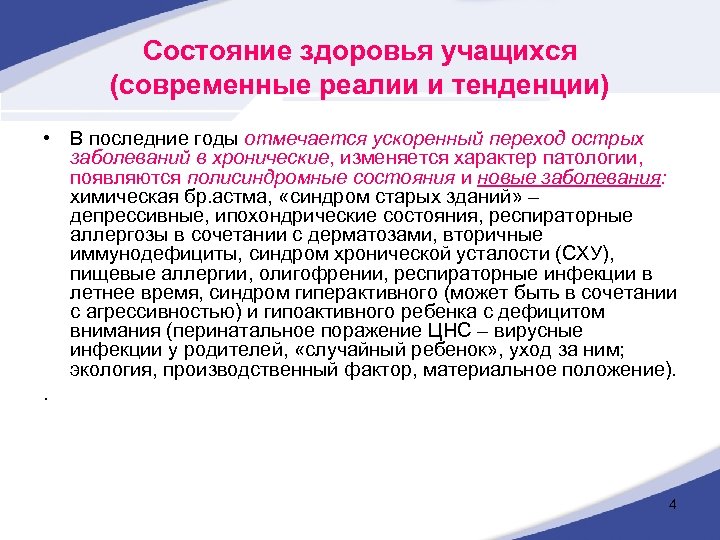 Состояние здоровья учащихся (современные реалии и тенденции)

• В последние годы отмечается ускоренный переход острых заболеваний в хронические, изменяется характер патологии, появляются полисиндромные состояния и новые заболевания: химическая бр.астма, «синдром старых зданий» – депрессивные, ипохондрические состояния, респираторные аллергозы в сочетании с дерматозами, вторичные иммунодефициты, синдром хронической усталости (СХУ), пищевые аллергии, олигофрении, респираторные инфекции в летнее время, синдром гиперактивного (может быть в сочетании с агрессивностью) и гипоактивного ребенка с дефицитом внимания (перинатальное поражение ЦНС – вирусные инфекции у родителей, «случайный ребенок», уход за ним; экология, производственный фактор, материальное положение).

.

4